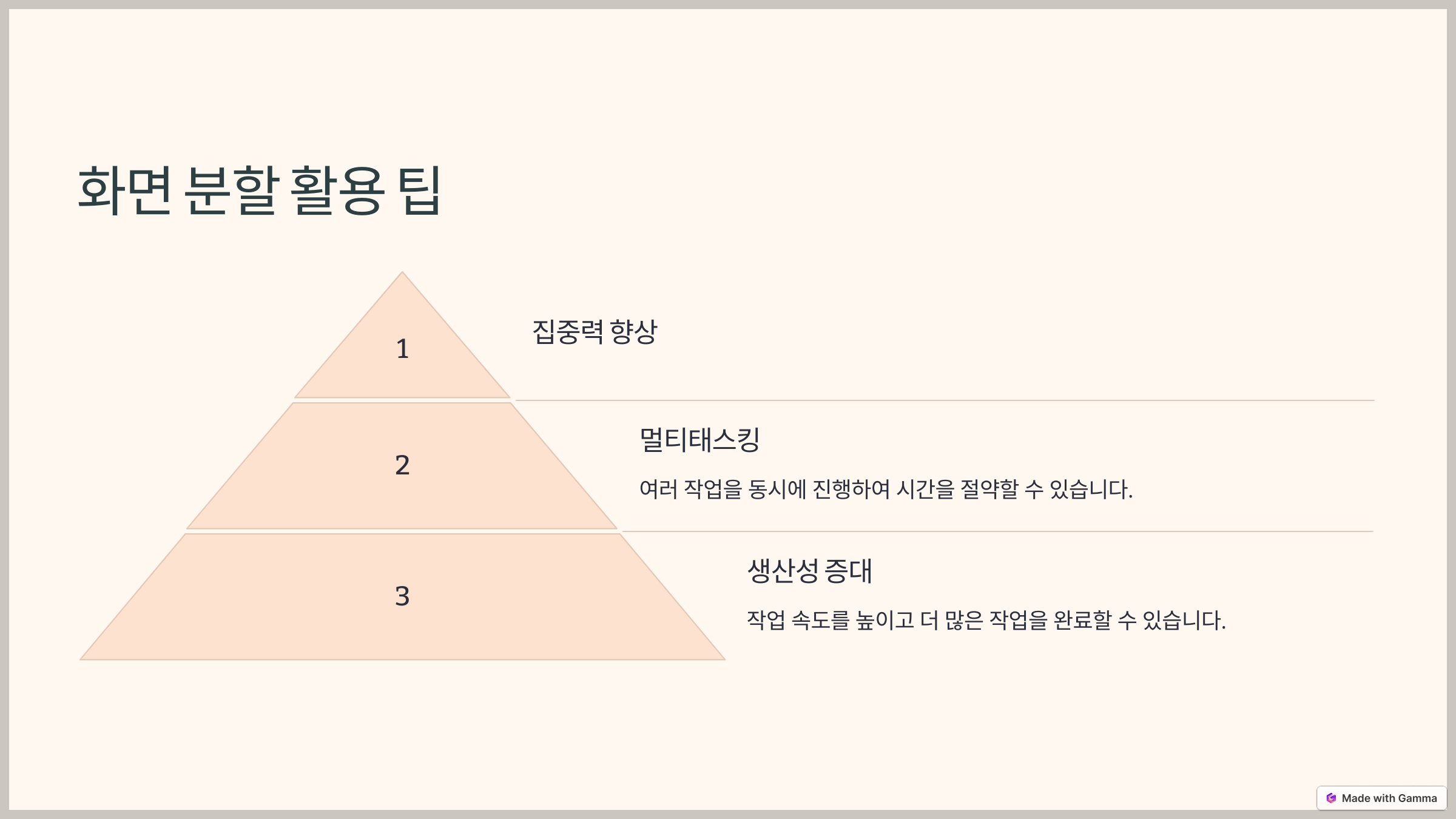 화면 분할 활용 팁

1

집중력 향상

2

멀티태스킹

여러 작업을 동시에 진행하여 시간을 절약할 수 있습니다.

3

생산성 증대

작업 속도를 높이고 더 많은 작업을 완료할 수 있습니다.

Made with Gamma